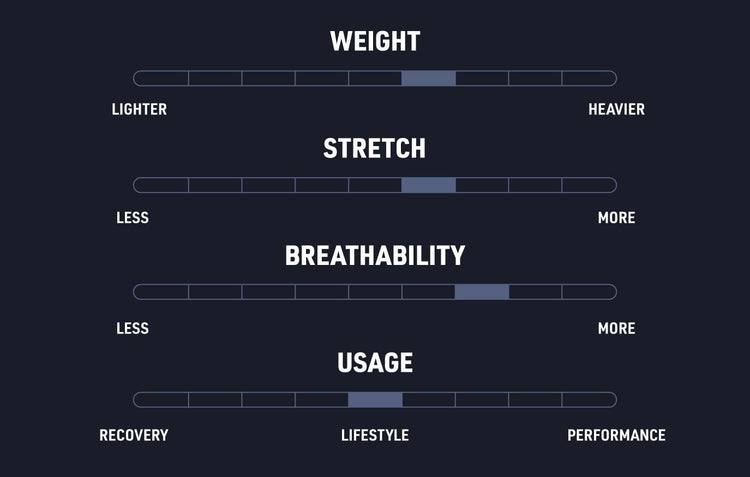 WEIGHT

LIGHTER

HEAVIER

STRETCH

LESS

MORE

BREATHABILITY

LESS

MORE

USAGE

RECOVERY

LIFESTYLE

PERFORMANCE